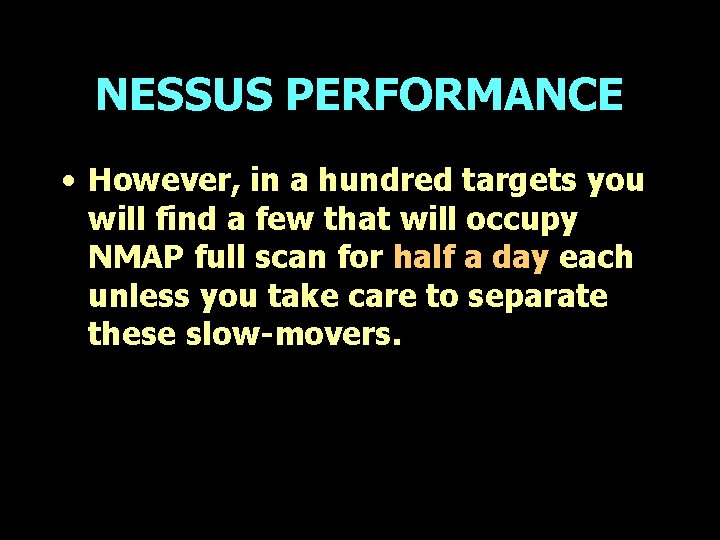 NESSUS PERFORMANCE

• However, in a hundred targets you will find a few that will occupy NMAP full scan for half a day each unless you take care to separate these slow-movers.